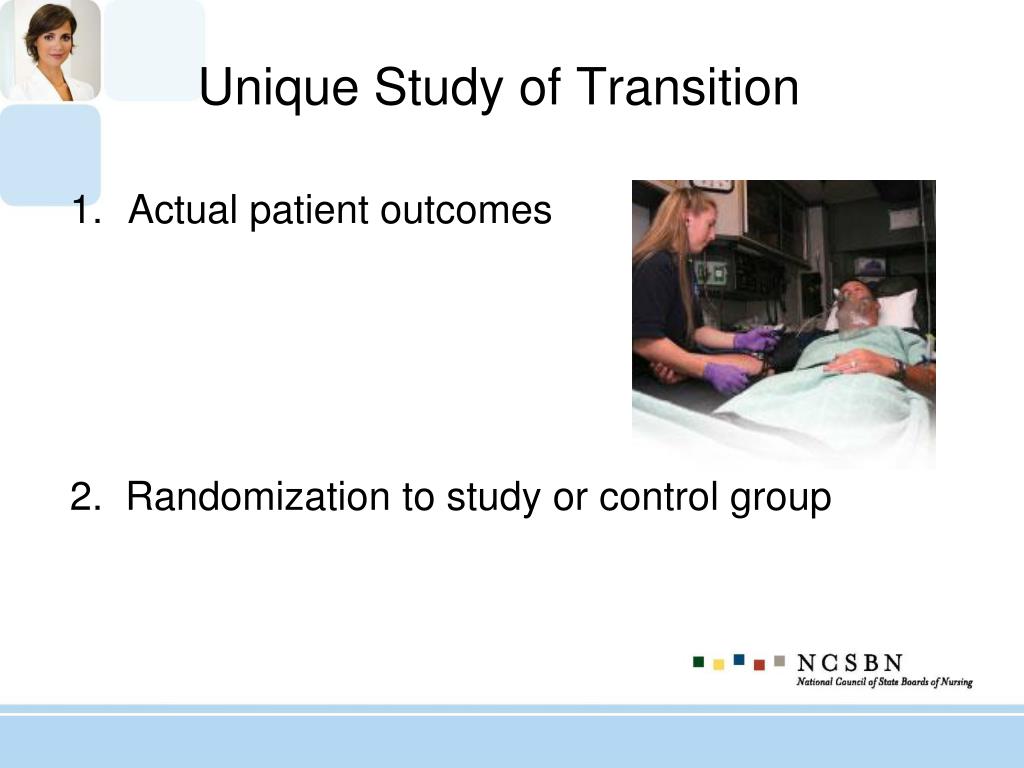 Unique Study of Transition

1. Actual patient outcomes

2. Randomization to study or control group

NCSBN
National Council of State Boards of Nursing